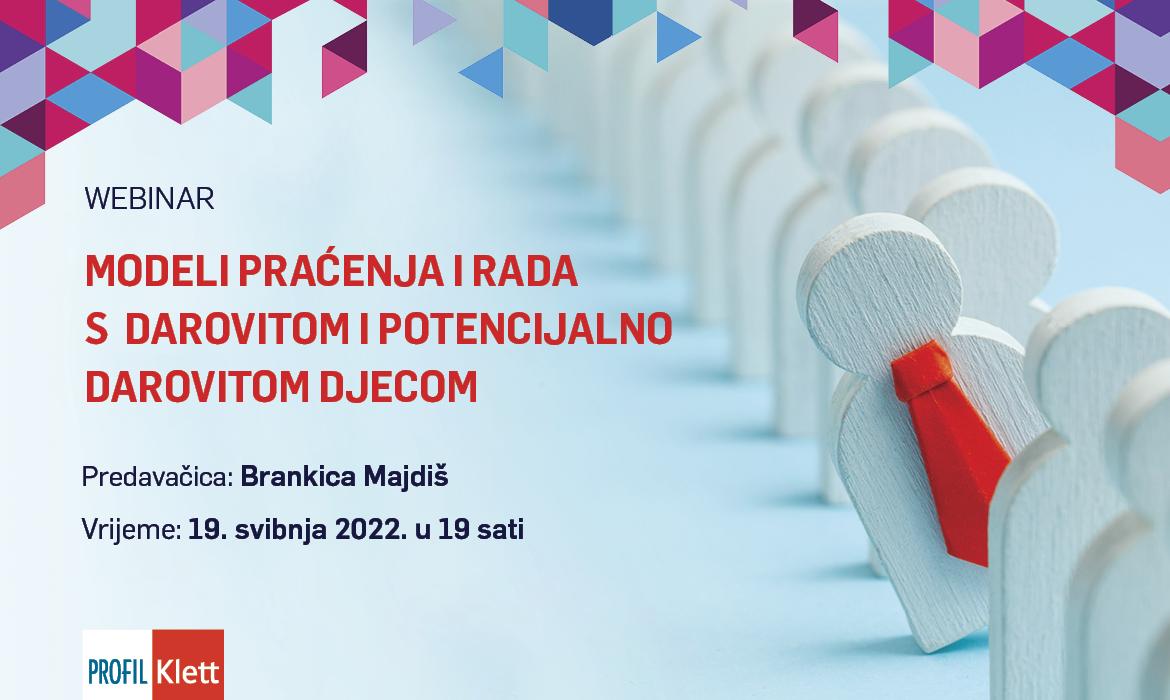 WEBINAR

MODELI PRAĆENJA I RADA S DAROVITOM I POTENCIJALNO DAROVITOM DJECOM

Predavačica: Brankica Majdiš

Vrijeme: 19. svibnja 2022. u 19 sati

PROFIL Klett